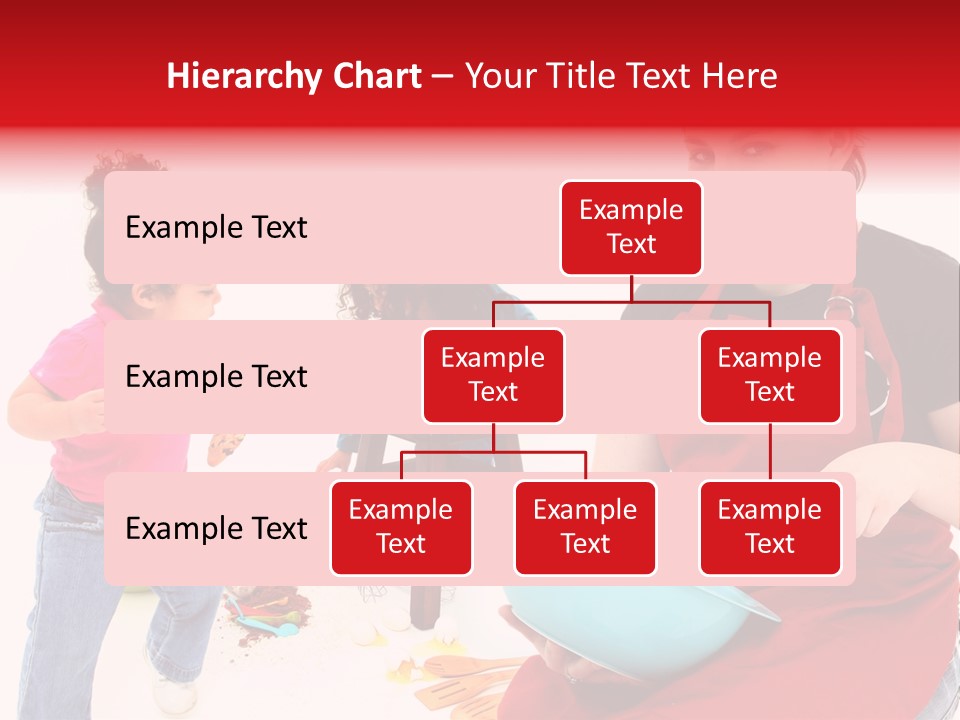 Hierarchy Chart – Your Title Text Here

Example Text

Example Text

Example Text

Example Text

Example Text

Example Text

Example Text

Example Text

Example Text